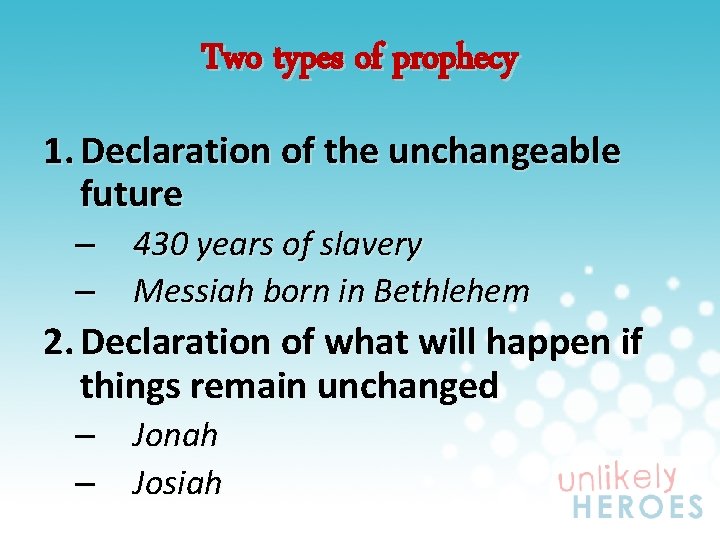 Two types of prophecy

1. Declaration of the unchangeable future
– 430 years of slavery
– Messiah born in Bethlehem

2. Declaration of what will happen if things remain unchanged
– Jonah
– Josiah

unlikely
HEROES